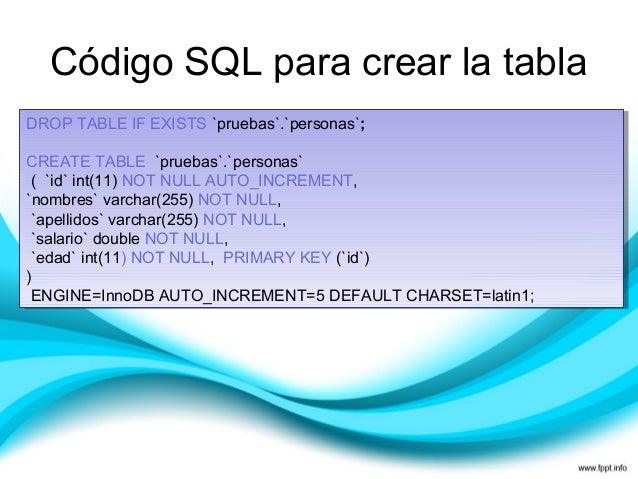 Código SQL para crear la tabla

DROP TABLE IF EXISTS `pruebas`.`personas`;

CREATE TABLE `pruebas`.`personas`
( `id` int(11) NOT NULL AUTO_INCREMENT,
`nombres` varchar(255) NOT NULL,
`apellidos` varchar(255) NOT NULL,
`salario` double NOT NULL,
`edad` int(11) NOT NULL, PRIMARY KEY (`id`)
)
ENGINE=InnoDB AUTO_INCREMENT=5 DEFAULT CHARSET=latin1;

www.fppt.info